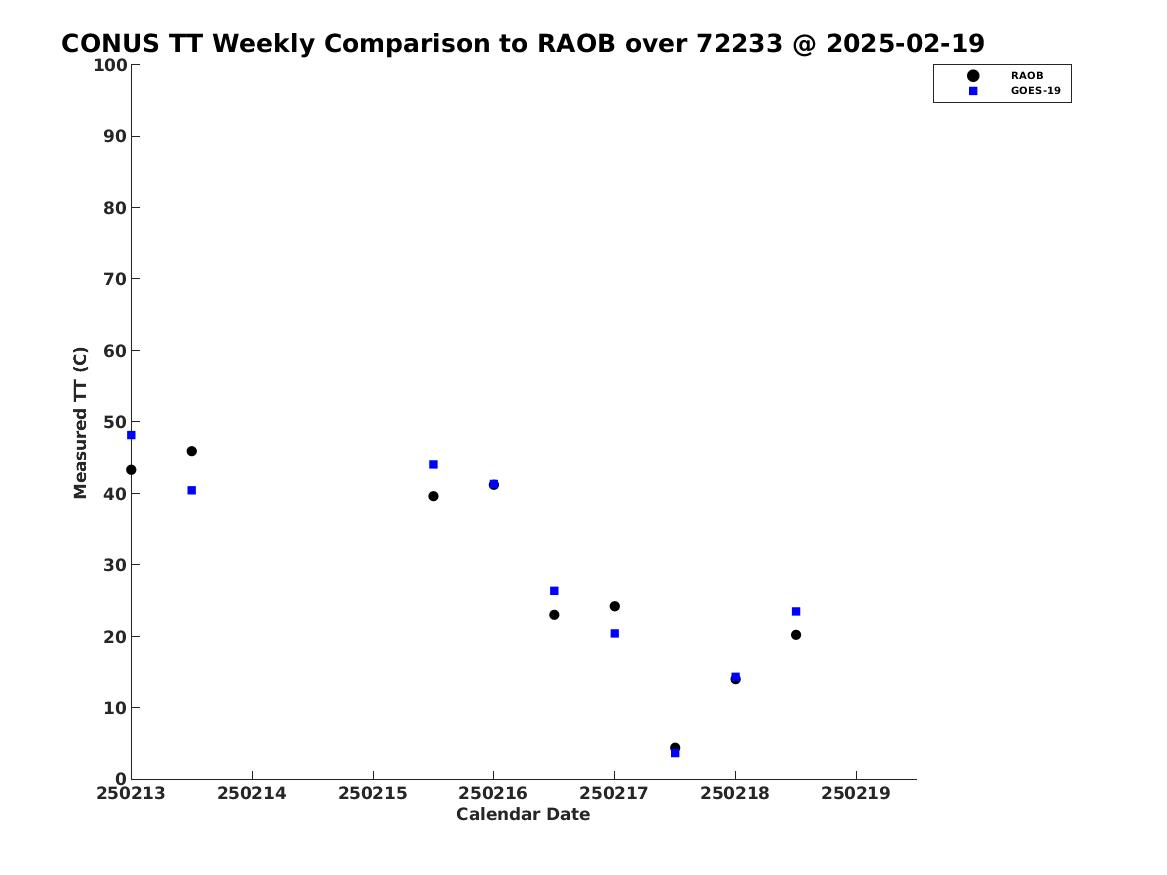 CONUS TT Weekly Comparison to RAOB over 72233 @ 2025-02-19

RAOB
GOES-19

Measured TT (C)

100
90
80
70
60
50
40
30
20
10
0

250213 250214 250215 250216 250217 250218 250219

Calendar Date